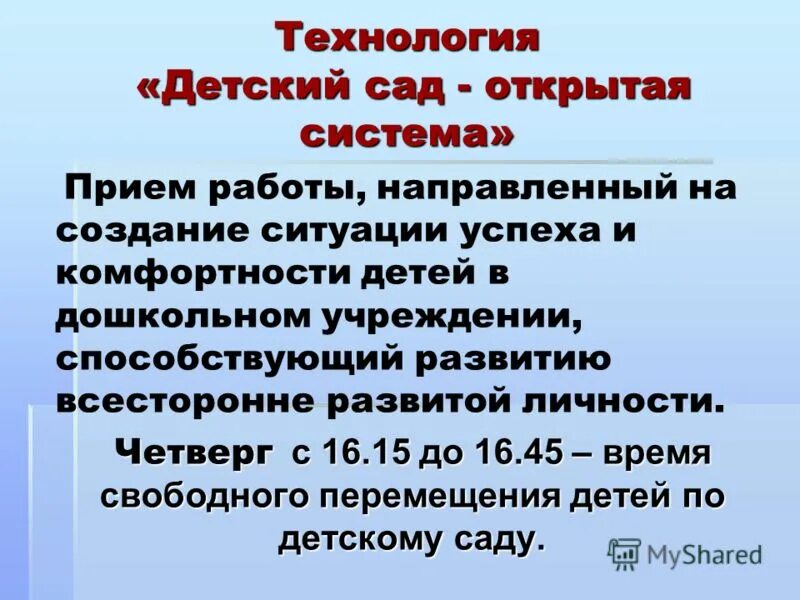 Технология «Детский сад - открытая система»

Прием работы, направленный на создание ситуации успеха и комфортности детей в дошкольном учреждении, способствующий развитию всесторонне развитой личности.

Четверг с 16.15 до 16.45 – время свободного перемещения детей по детскому саду.

MyShared